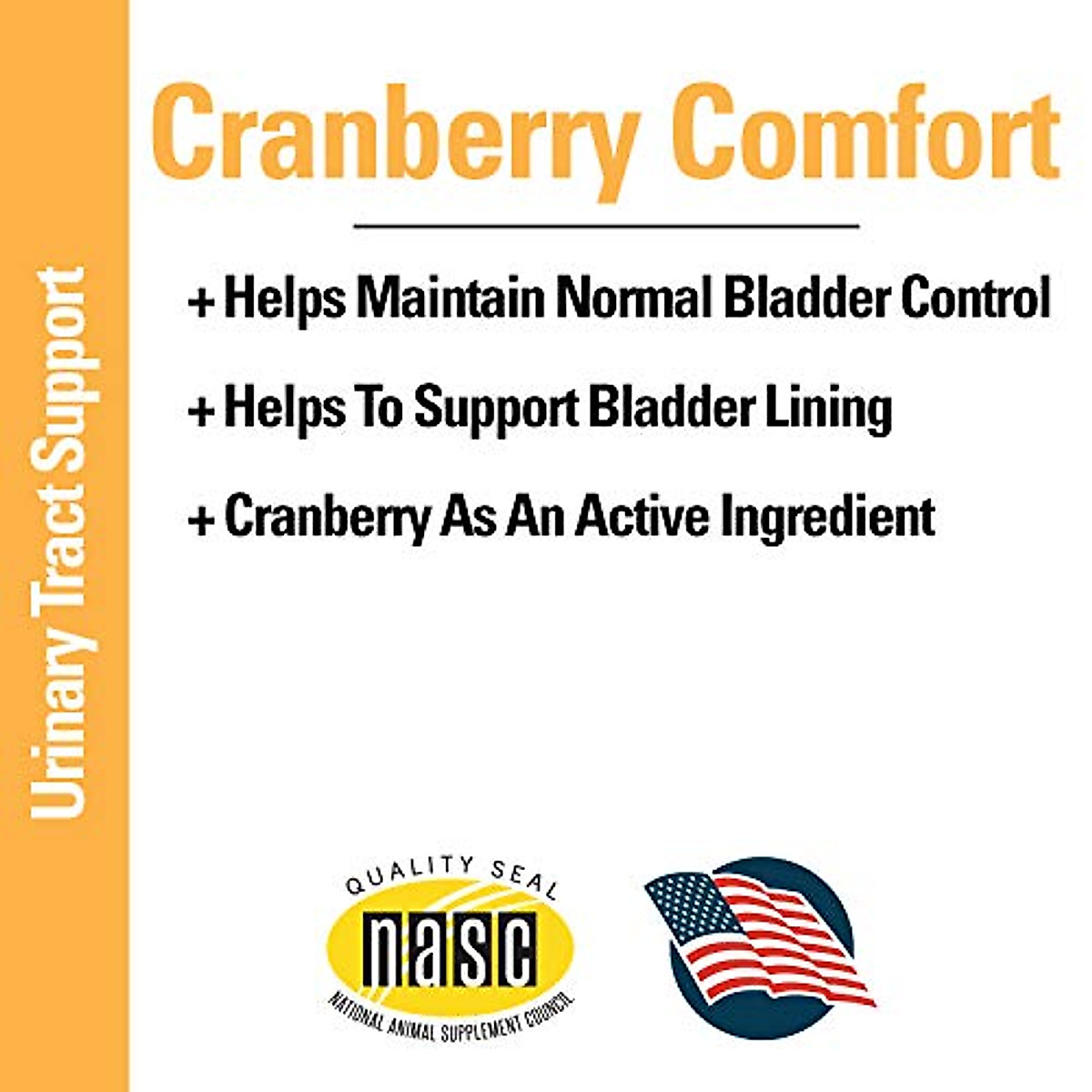 Urinary Tract Support

Cranberry Comfort

+ Helps Maintain Normal Bladder Control

+ Helps To Support Bladder Lining

+ Cranberry As An Active Ingredient

QUALITY SEAL
nasc
NATIONAL ANIMAL SUPPLEMENT COUNCIL